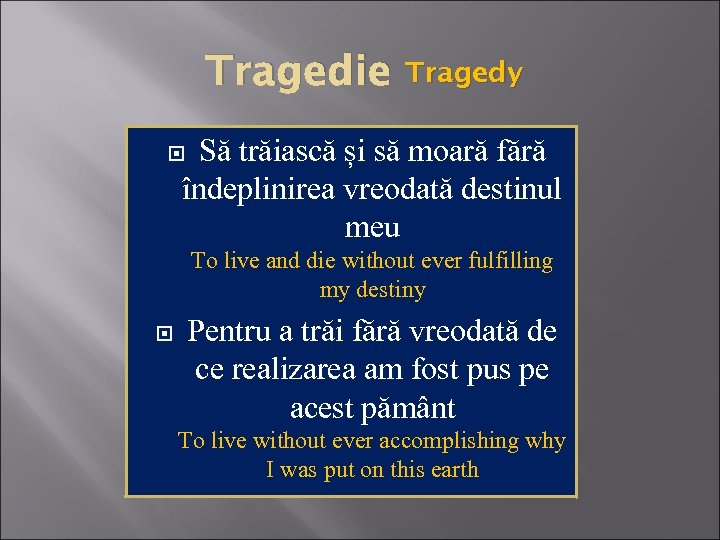 Tragedie Tragedy

Să trăiască și să moară fără îndeplinirea vreodată destinul meu
To live and die without ever fulfilling my destiny

Pentru a trăi fără vreodată de ce realizarea am fost pus pe acest pământ
To live without ever accomplishing why I was put on this earth